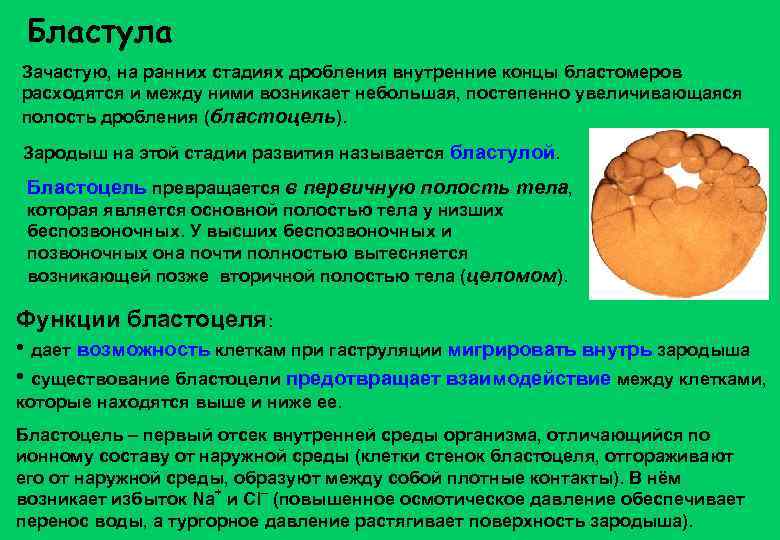 Бластула

Зачастую, на ранних стадиях дробления внутренние концы бластомеров расходятся и между ними возникает небольшая, постепенно увеличивающаяся полость дробления (бластоцель).

Зародыш на этой стадии развития называется бластулой.

Бластоцель превращается в первичную полость тела, которая является основной полостью тела у низших беспозвоночных. У высших беспозвоночных и позвоночных она почти полностью вытесняется возникающей позже вторичной полостью тела (целомом).

Функции бластоцеля:

• дает возможность клеткам при гаструляции мигрировать внутрь зародыша

• существование бластоцели предотвращает взаимодействие между клетками, которые находятся выше и ниже ее.

Бластоцель – первый отсек внутренней среды организма, отличающийся по ионному составу от наружной среды (клетки стенок бластоцеля, отгораживают его от наружной среды, образуют между собой плотные контакты). В нём возникает избыток $Na^+$ и $Cl^-$ (повышенное осмотическое давление обеспечивает перенос воды, а тургорное давление растягивает поверхность зародыша).